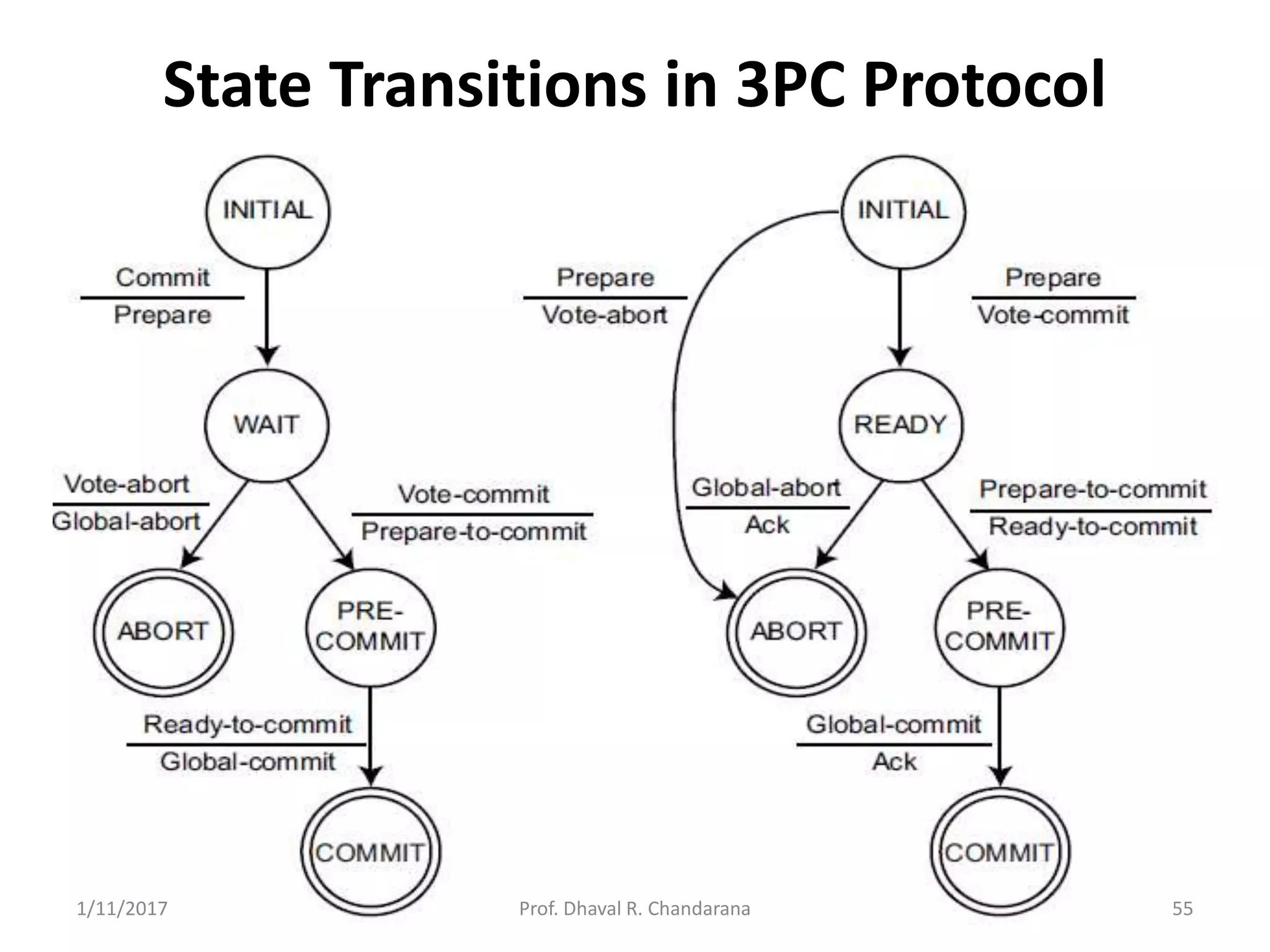 State Transitions in 3PC Protocol

INITIAL

Commit
Prepare

WAIT

Vote-abort
Global-abort

Vote-commit
Prepare-to-commit

ABORT

PRE-COMMIT

Ready-to-commit
Global-commit

COMMIT

INITIAL

Prepare
Vote-abort

Prepare
Vote-commit

READY

Global-abort
Ack

Prepare-to-commit
Ready-to-commit

ABORT

PRE-COMMIT

Global-commit
Ack

COMMIT

1/11/2017 Prof. Dhaval R. Chandarana 55